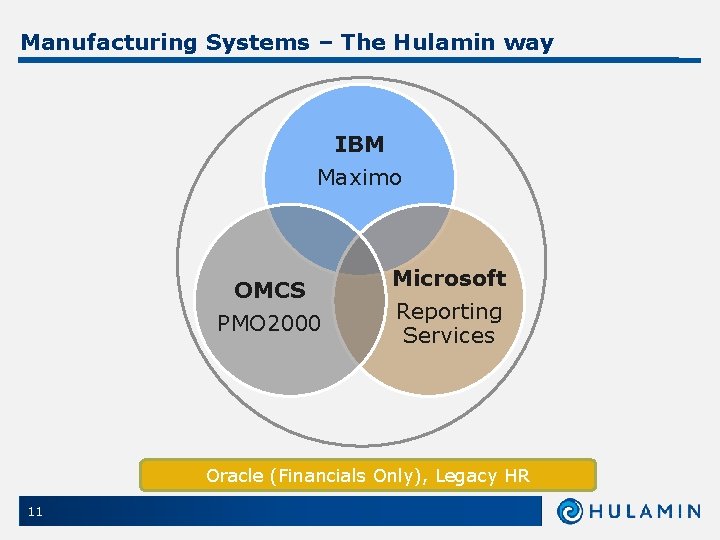 Manufacturing Systems – The Hulamin way

IBM
Maximo

OMCS
PMO2000

Microsoft
Reporting Services

Oracle (Financials Only), Legacy HR

11

HULAMIN